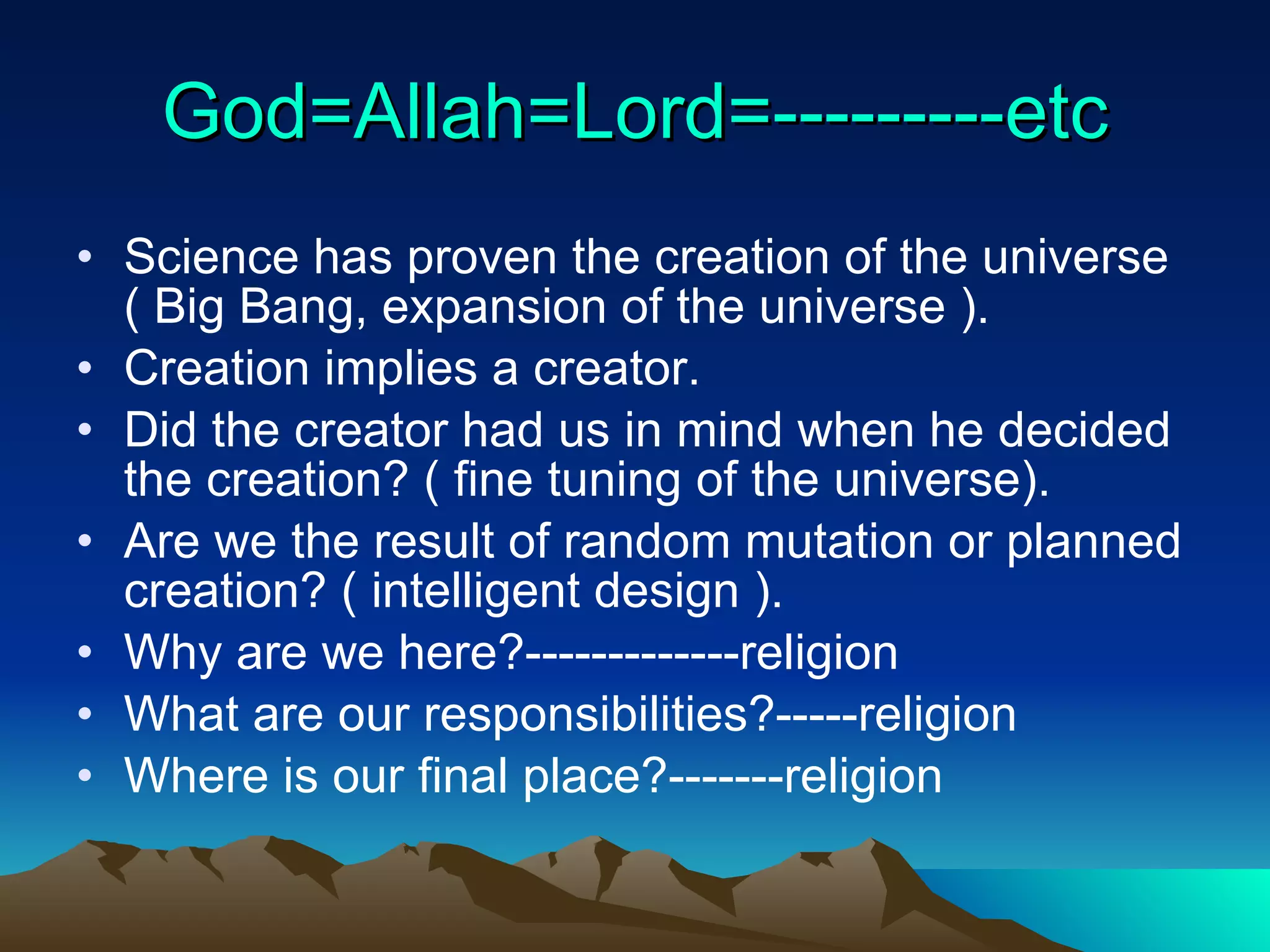 God=Allah=Lord=---------etc

• Science has proven the creation of the universe ( Big Bang, expansion of the universe ).
• Creation implies a creator.
• Did the creator had us in mind when he decided the creation? ( fine tuning of the universe).
• Are we the result of random mutation or planned creation? ( intelligent design ).
• Why are we here?-------------religion
• What are our responsibilities?-----religion
• Where is our final place?-------religion